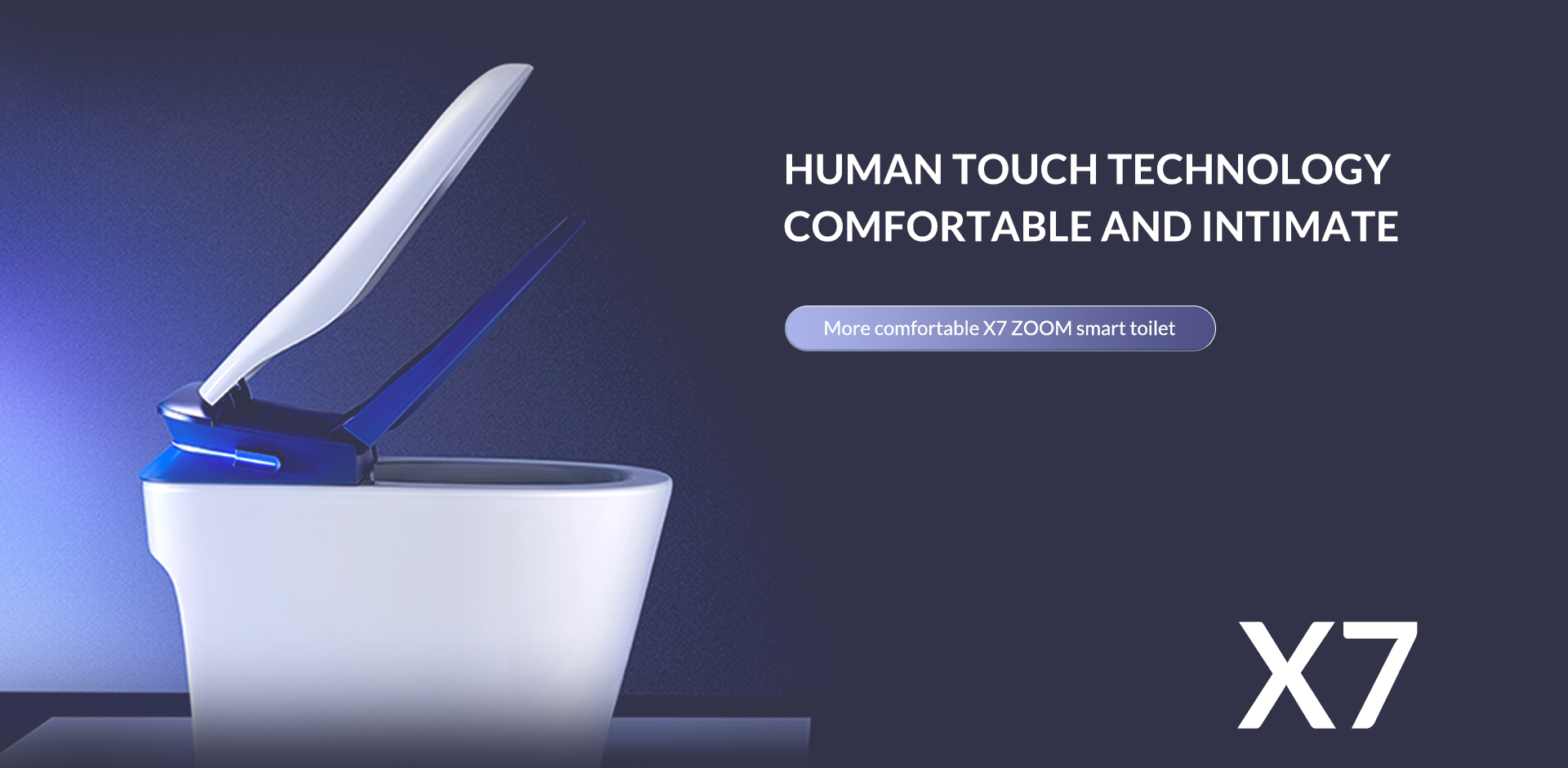 HUMAN TOUCH TECHNOLOGY
COMFORTABLE AND INTIMATE

More comfortable X7 ZOOM smart toilet

X7